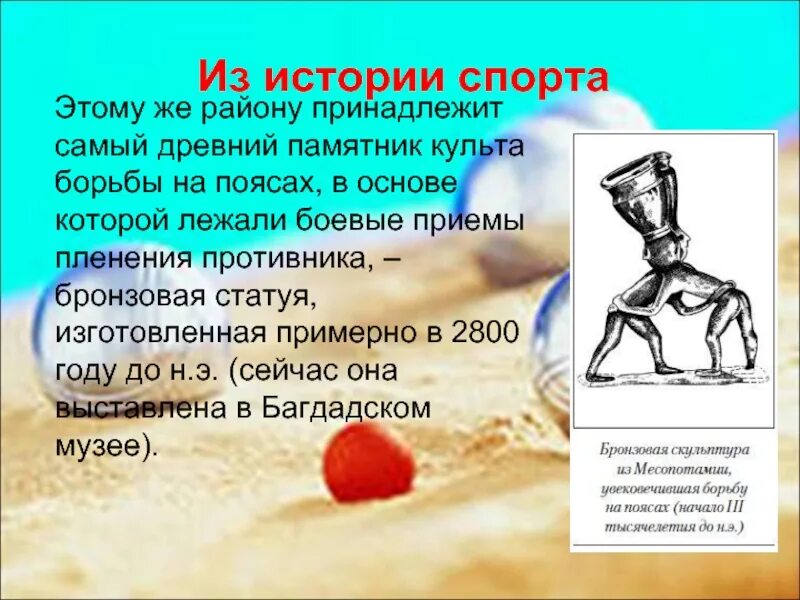 Из истории спорта

Этому же району принадлежит самый древний памятник культа борьбы на поясах, в основе которой лежали боевые приемы пленения противника, – бронзовая статуя, изготовленная примерно в 2800 году до н.э. (сейчас она выставлена в Багдадском музее).

Бронзовая скульптура из Месопотамии, увековечившая борьбу на поясах (начало III тысячелетия до н.э.)